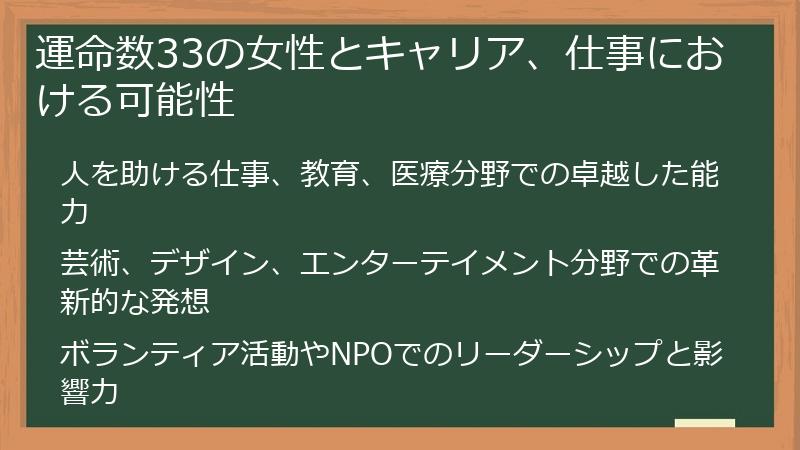 運命数33の女性とキャリア、仕事における可能性

人を助ける仕事、教育、医療分野での卓越した能力

芸術、デザイン、エンターテイメント分野での革新的な発想

ボランティア活動やNPOでのリーダーシップと影響力